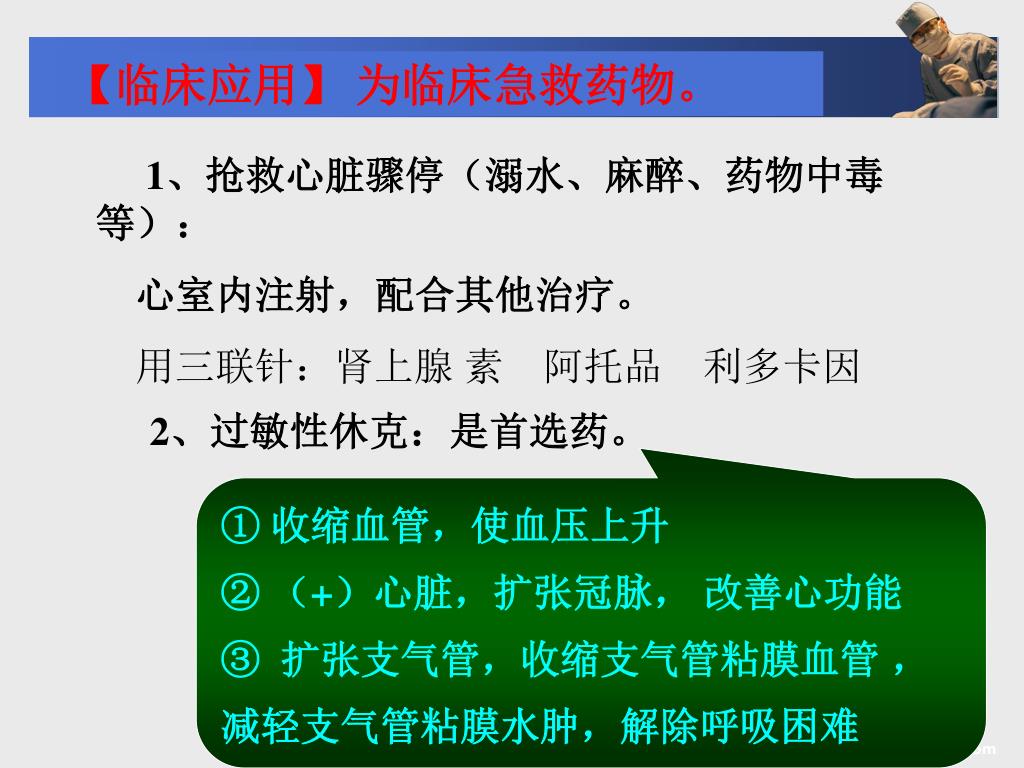 【临床应用】 为临床急救药物。

1、抢救心脏骤停（溺水、麻醉、药物中毒等）：

心室内注射，配合其他治疗。

用三联针：肾上腺 素　阿托品　利多卡因

2、过敏性休克：是首选药。

① 收缩血管，使血压上升

② （+）心脏，扩张冠脉， 改善心功能

③ 扩张支气管，收缩支气管粘膜血管，减轻支气管粘膜水肿，解除呼吸困难